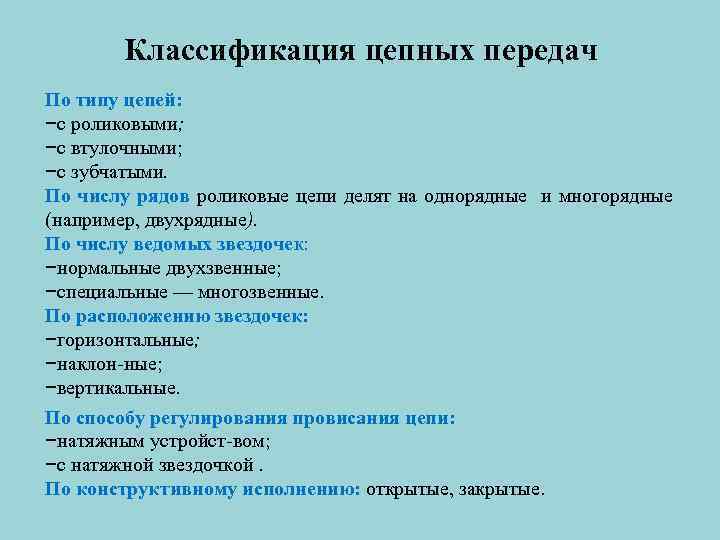 Классификация цепных передач

По типу цепей:
−с роликовыми;
−с втулочными;
−с зубчатыми.
По числу рядов роликовые цепи делят на однорядные и многорядные (например, двухрядные).
По числу ведомых звездочек:
−нормальные двухзвенные;
−специальные — многозвенные.
По расположению звездочек:
−горизонтальные;
−наклон-ные;
−вертикальные.
По способу регулирования провисания цепи:
−натяжным устройст-вом;
−с натяжной звездочкой .
По конструктивному исполнению: открытые, закрытые.